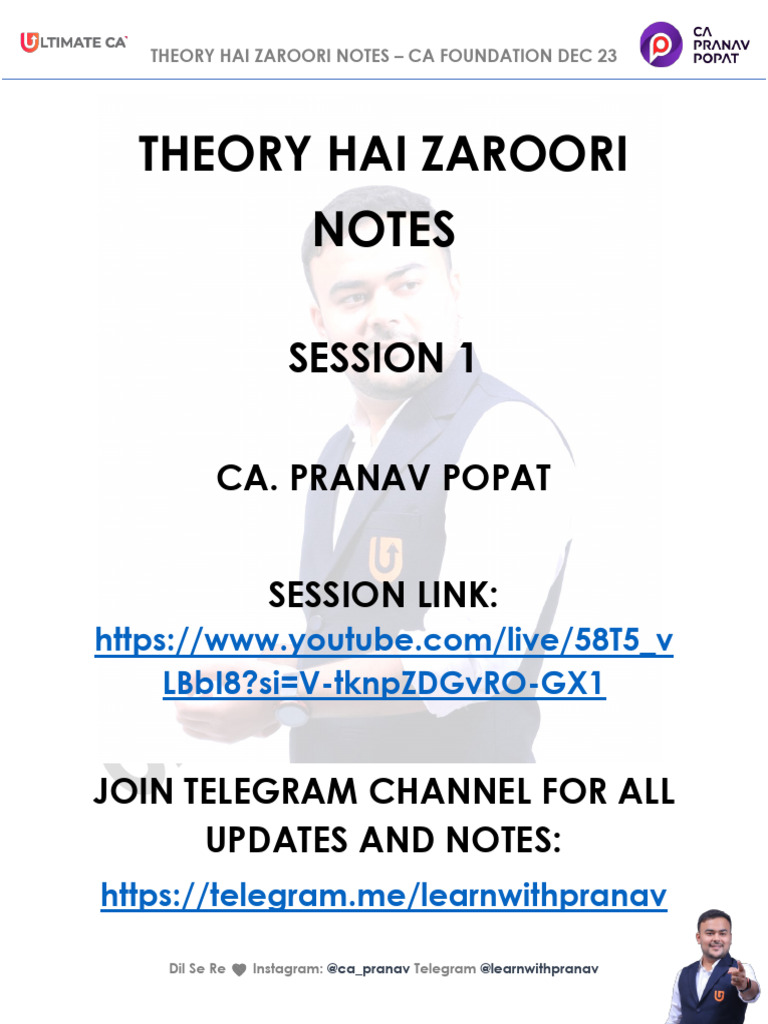 ULTIMATE CA

THEORY HAI ZAROORI NOTES – CA FOUNDATION DEC 23

CA PRANAV POPAT

THEORY HAI ZAROORI NOTES

SESSION 1

CA. PRANAV POPAT

SESSION LINK:
https://www.youtube.com/live/58T5_vLBbI8?si=V-tknpZDGvRO-GX1

JOIN TELEGRAM CHANNEL FOR ALL UPDATES AND NOTES:
https://telegram.me/learnwithpranav

Dil Se Re Instagram: @ca_pranav Telegram @learnwithpranav